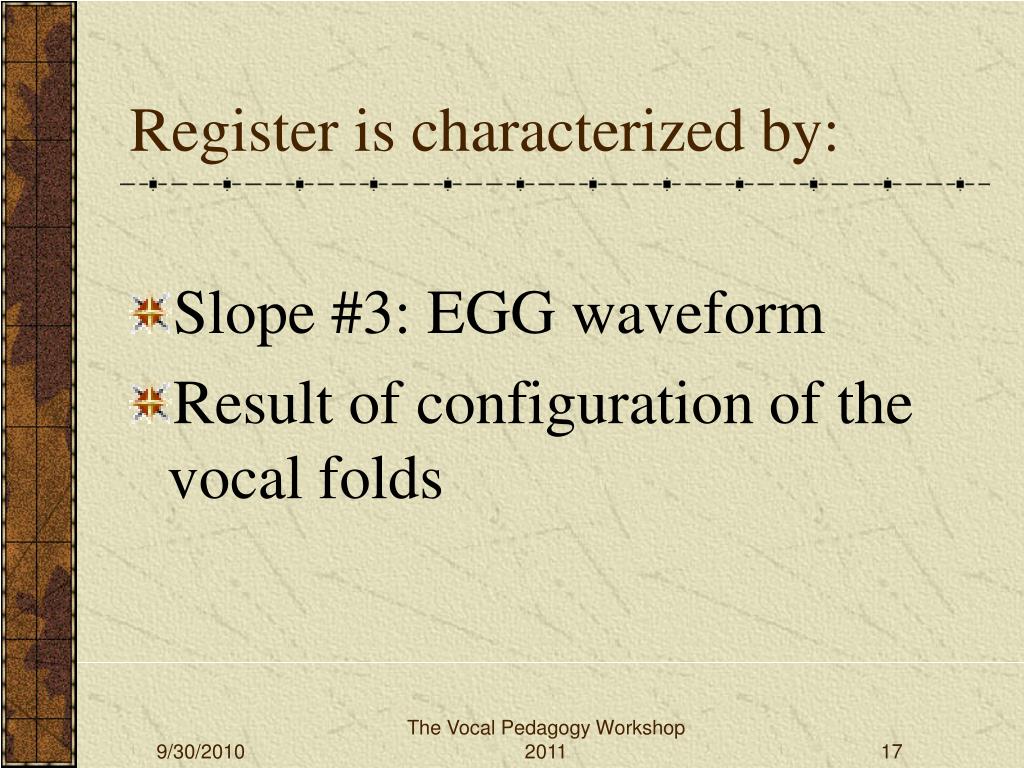 Register is characterized by:

Slope #3: EGG waveform

Result of configuration of the vocal folds

9/30/2010

The Vocal Pedagogy Workshop 2011

17